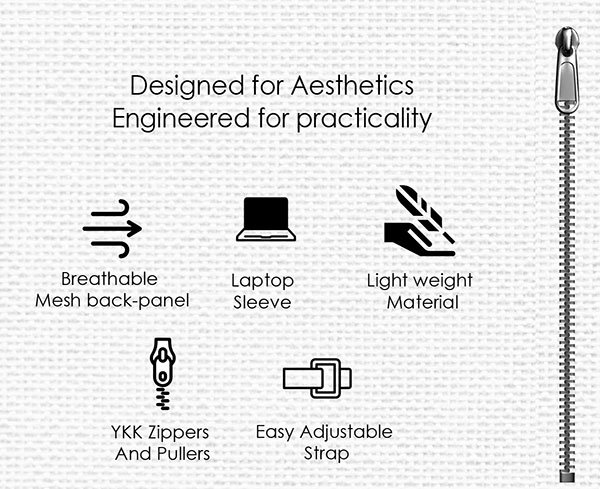 Designed for Aesthetics
Engineered for practicality

Breathable
Mesh back-panel

Laptop
Sleeve

Light weight
Material

YKK Zippers
And Pullers

Easy Adjustable
Strap